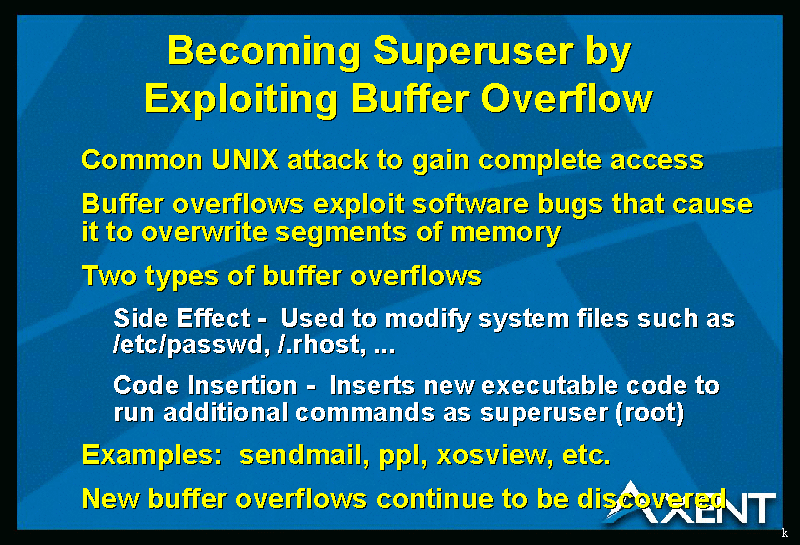 Becoming Superuser by Exploiting Buffer Overflow

Common UNIX attack to gain complete access

Buffer overflows exploit software bugs that cause it to overwrite segments of memory

Two types of buffer overflows

Side Effect - Used to modify system files such as /etc/passwd, /.rhost, ...

Code Insertion - Inserts new executable code to run additional commands as superuser (root)

Examples: sendmail, ppl, xosview, etc.

New buffer overflows continue to be discovered

AXENT

k